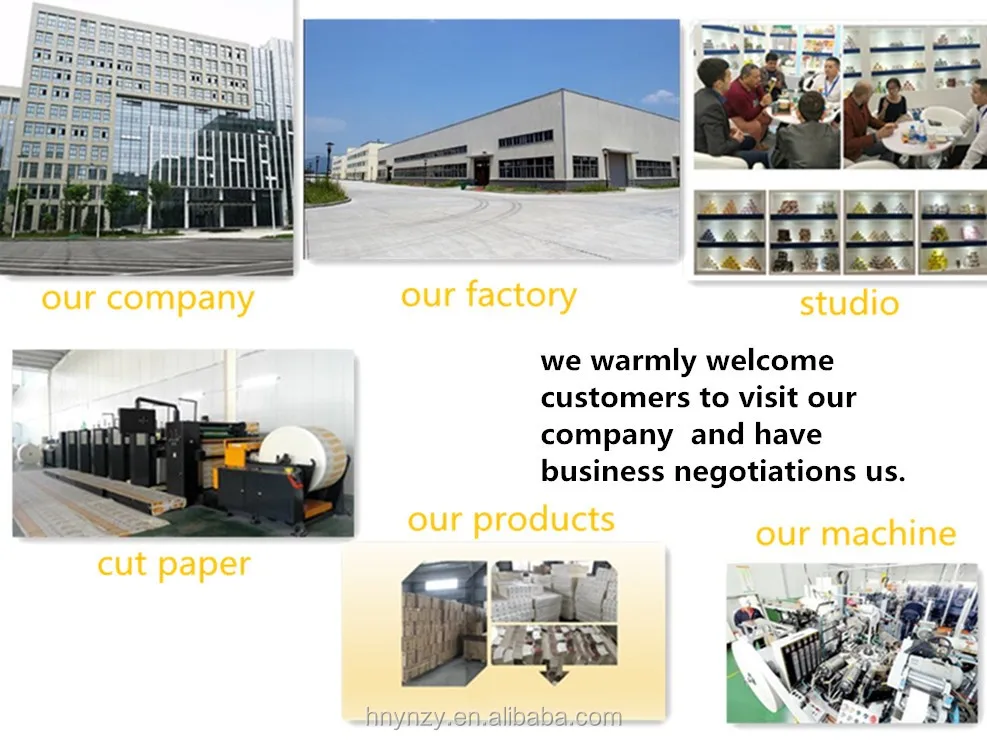 our company

our factory

studio

we warmly welcome customers to visit our company  and have business negotiations us.

cut paper

our products

our machine

hnynzy.en.alibaba.com